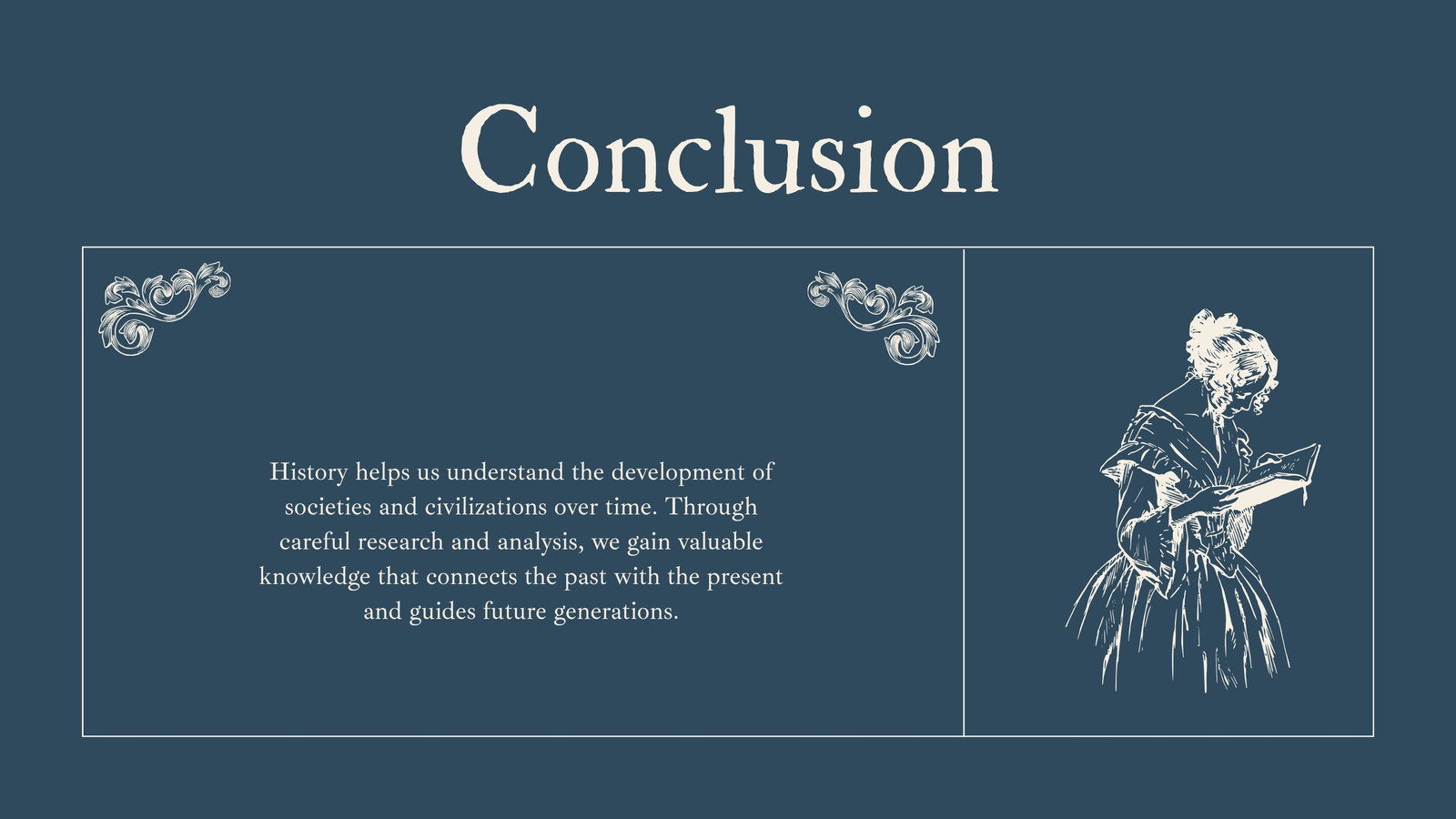 Conclusion

History helps us understand the development of societies and civilizations over time. Through careful research and analysis, we gain valuable knowledge that connects the past with the present and guides future generations.